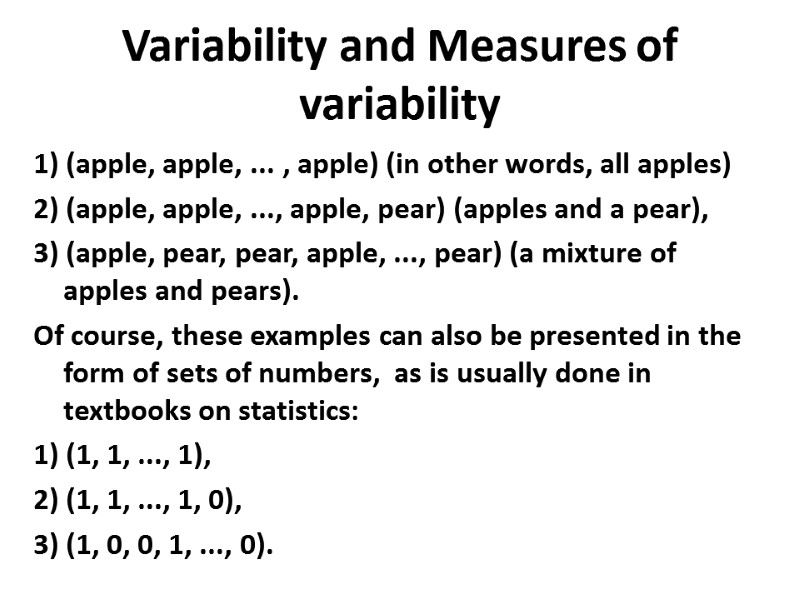 Variability and Measures of variability

1) (apple, apple, ... , apple) (in other words, all apples)

2) (apple, apple, ..., apple, pear) (apples and a pear),

3) (apple, pear, pear, apple, ..., pear) (a mixture of apples and pears).

Of course, these examples can also be presented in the form of sets of numbers, as is usually done in textbooks on statistics:

1) (1, 1, ..., 1),

2) (1, 1, ..., 1, 0),

3) (1, 0, 0, 1, ..., 0).